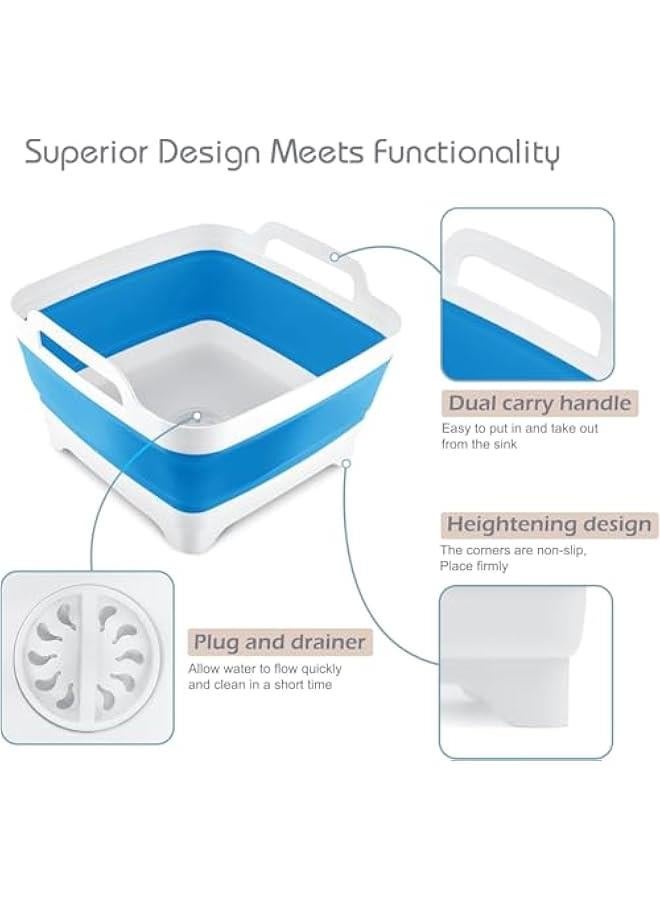 Superior Design Meets Functionality

Dual carry handle
Easy to put in and take out from the sink

Heightening design
The corners are non-slip, Place firmly

Plug and drainer
Allow water to flow quickly and clean in a short time